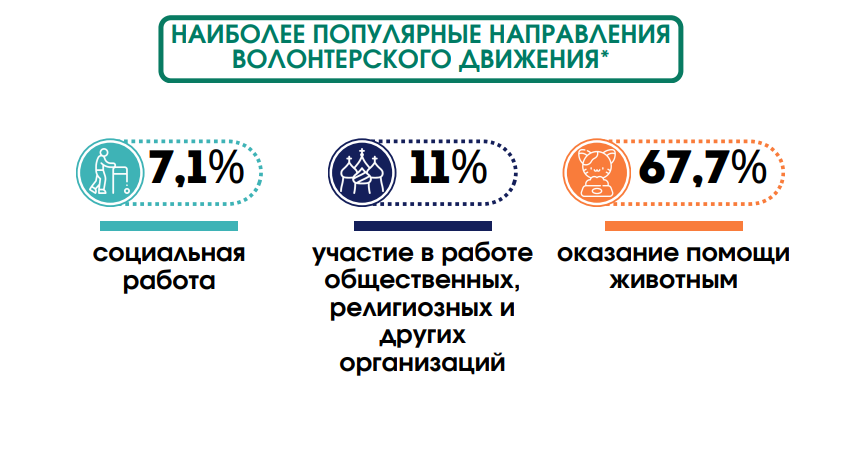 НАИБОЛЕЕ ПОПУЛЯРНЫЕ НАПРАВЛЕНИЯ ВОЛОНТЕРСКОГО ДВИЖЕНИЯ*

7,1%

социальная работа

11%

участие в работе общественных, религиозных и других организаций

67,7%

оказание помощи животным